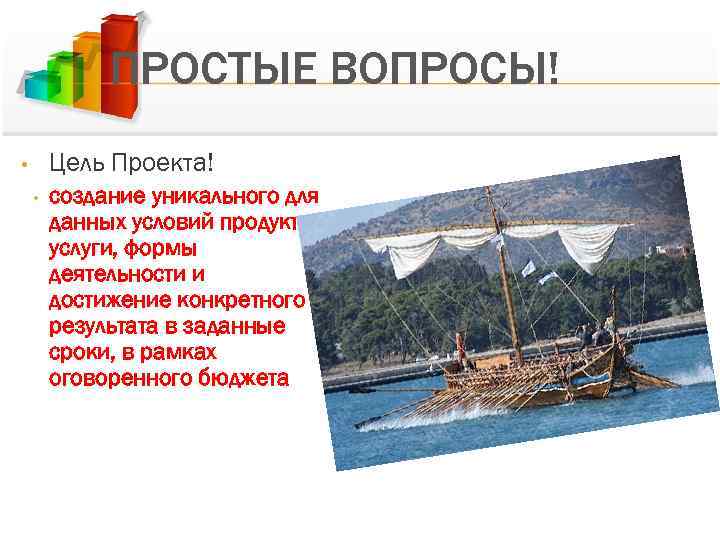 ПРОСТЫЕ ВОПРОСЫ!

• Цель Проекта!

• создание уникального для данных условий продукт услуги, формы деятельности и достижение конкретного результата в заданные сроки, в рамках оговоренного бюджета